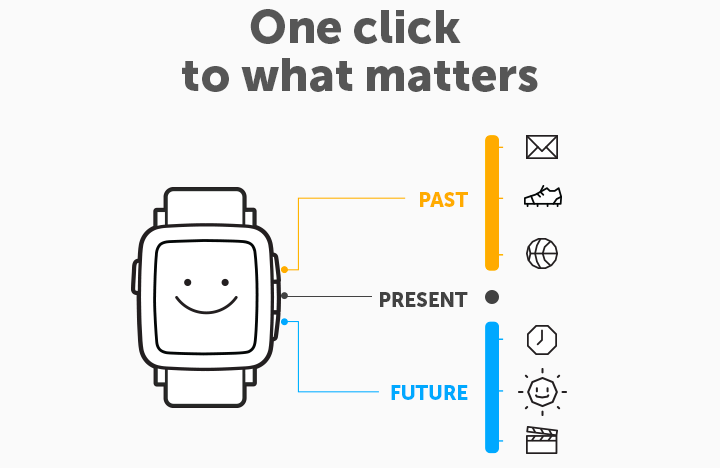 One click
to what matters

PAST

PRESENT

FUTURE